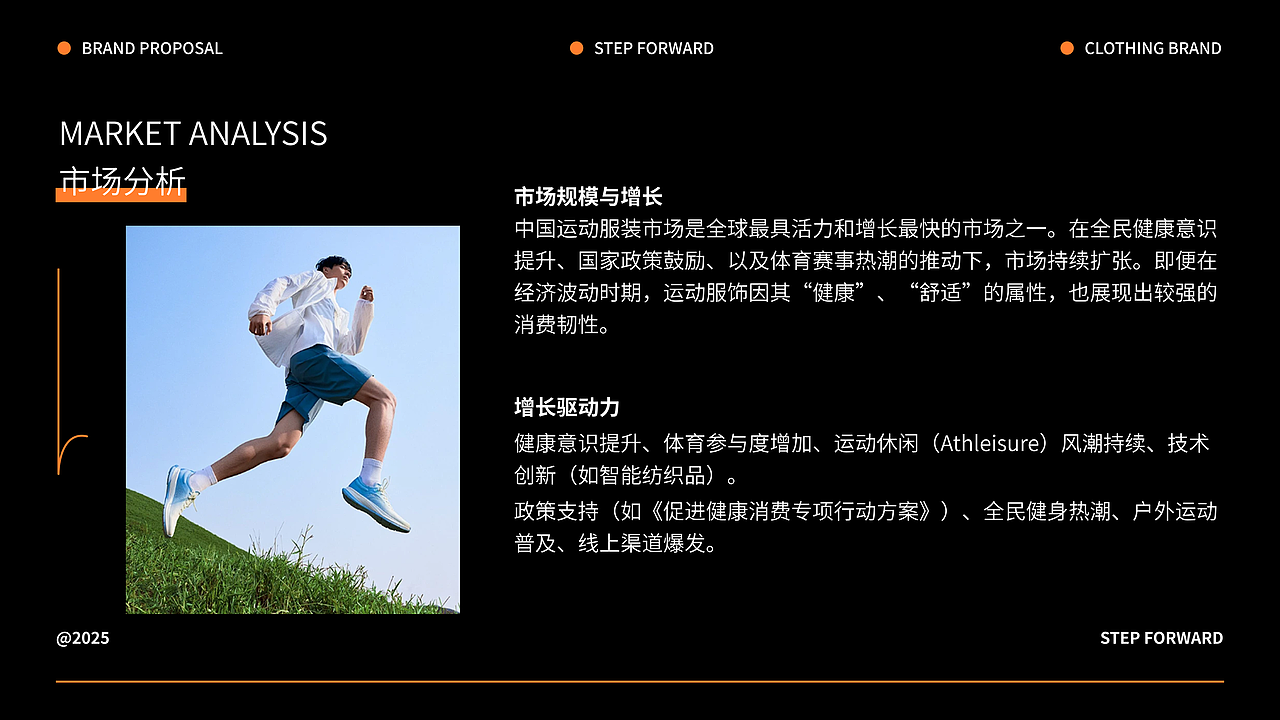 BRAND PROPOSAL

STEP FORWARD

CLOTHING BRAND

MARKET ANALYSIS
市场分析

市场规模与增长
中国运动服装市场是全球最具活力和增长最快的市场之一。在全民健康意识提升、国家政策鼓励、以及体育赛事热潮的推动下，市场持续扩张。即便在经济波动时期，运动服饰因其“健康”、“舒适”的属性，也展现出较强的消费韧性。

增长驱动力
健康意识提升、体育参与度增加、运动休闲（Athleisure）风潮持续、技术创新（如智能纺织品）。
政策支持（如《促进健康消费专项行动方案》）、全民健身热潮、户外运动普及、线上渠道爆发。

@2025

STEP FORWARD